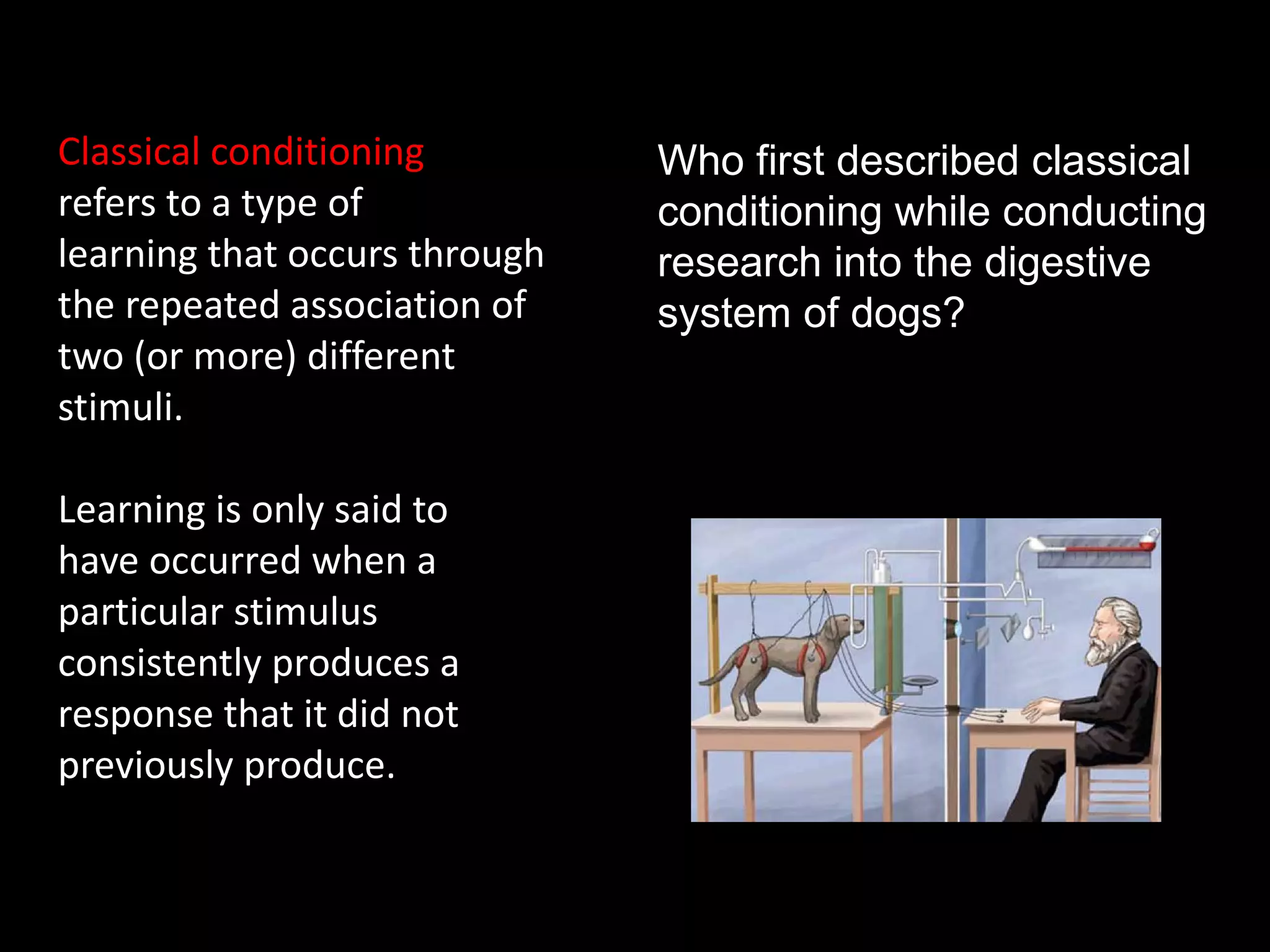 Classical conditioning refers to a type of learning that occurs through the repeated association of two (or more) different stimuli.

Learning is only said to have occurred when a particular stimulus consistently produces a response that it did not previously produce.

Who first described classical conditioning while conducting research into the digestive system of dogs?